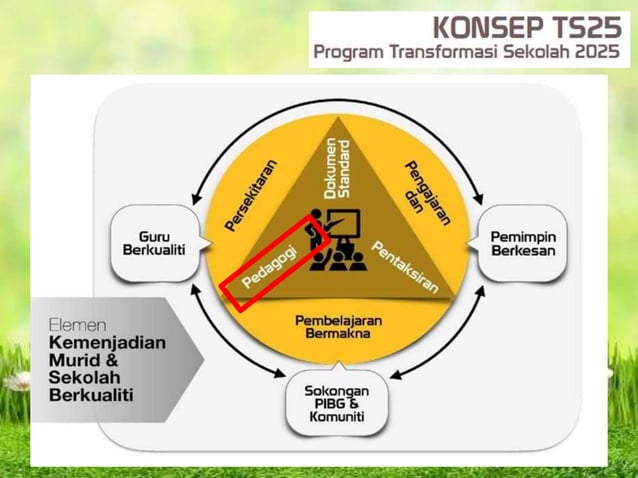 KONSEP TS25
Program Transformasi Sekolah 2025

Persekitaran

Dokumen Standard

Pengajaran dan

Guru Berkualiti

Pedagogi

Pentaksiran

Pemimpin Berkesan

Pembelajaran Bermakna

Elemen
Kemenjadian Murid & Sekolah Berkualiti

Sokongan PIBG & Komuniti